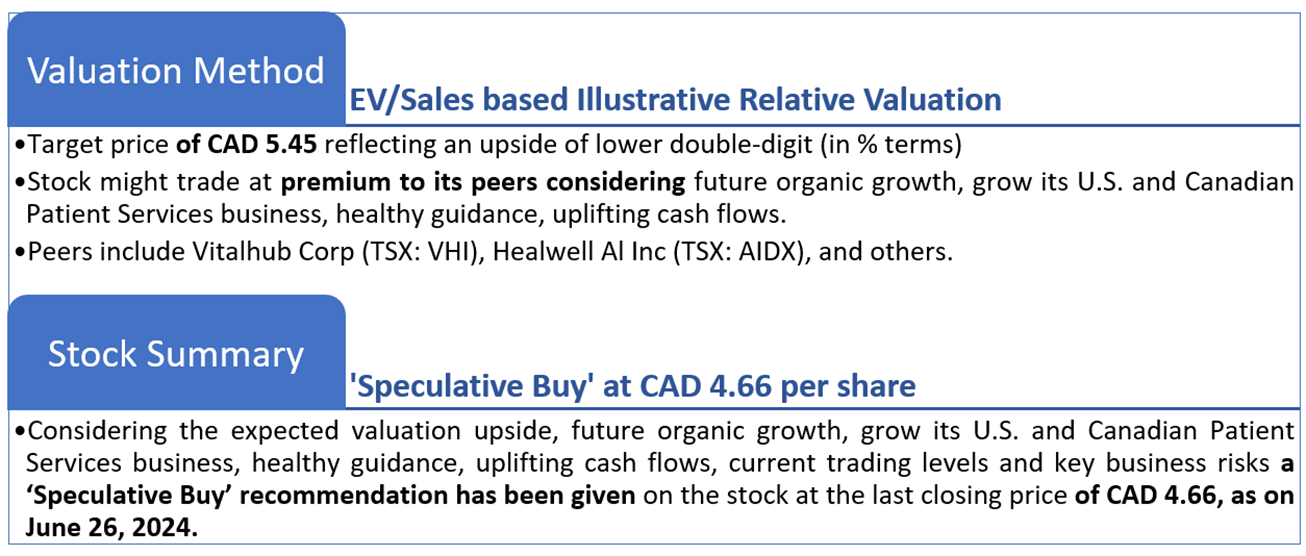 Valuation Method

EV/Sales based Illustrative Relative Valuation

•Target price of CAD 5.45 reflecting an upside of lower double-digit (in % terms)

•Stock might trade at premium to its peers considering future organic growth, grow its U.S. and Canadian Patient Services business, healthy guidance, uplifting cash flows.

•Peers include Vitalhub Corp (TSX: VHI), Healwell Al Inc (TSX: AIDX), and others.

Stock Summary

'Speculative Buy' at CAD 4.66 per share

•Considering the expected valuation upside, future organic growth, grow its U.S. and Canadian Patient Services business, healthy guidance, uplifting cash flows, current trading levels and key business risks a 'Speculative Buy' recommendation has been given on the stock at the last closing price of CAD 4.66, as on June 26, 2024.